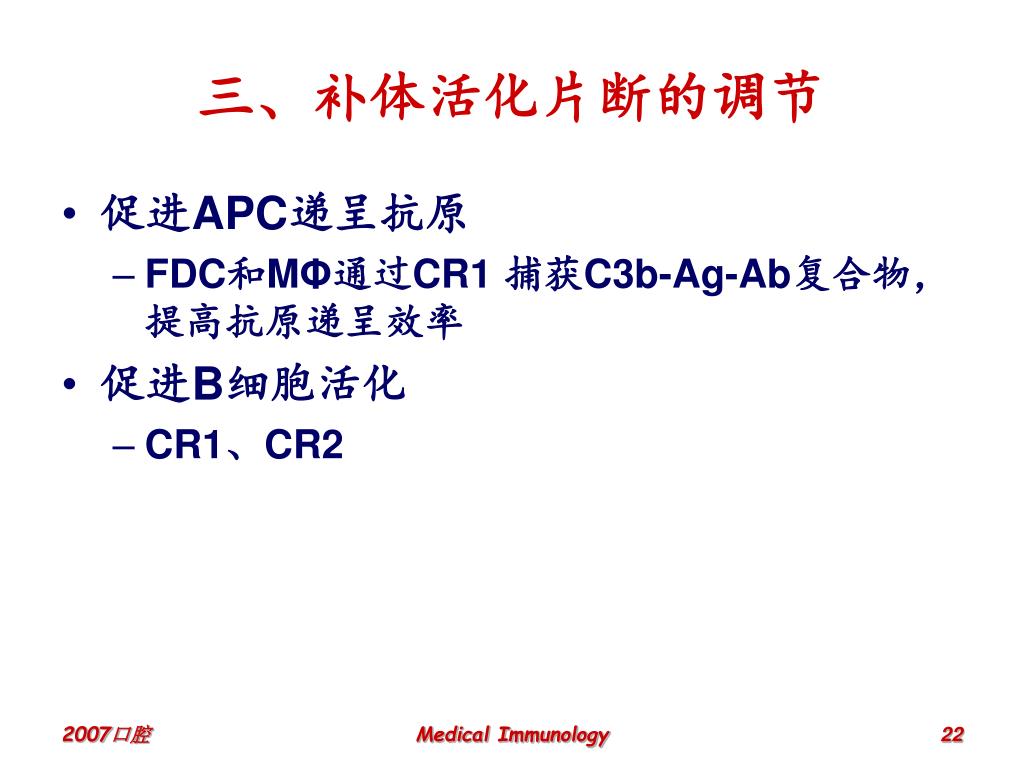 三、补体活化片断的调节

• 促进APC递呈抗原
– FDC和MΦ通过CR1 捕获C3b-Ag-Ab复合物，提高抗原递呈效率

• 促进B细胞活化
– CR1、CR2

2007口腔

Medical Immunology

22